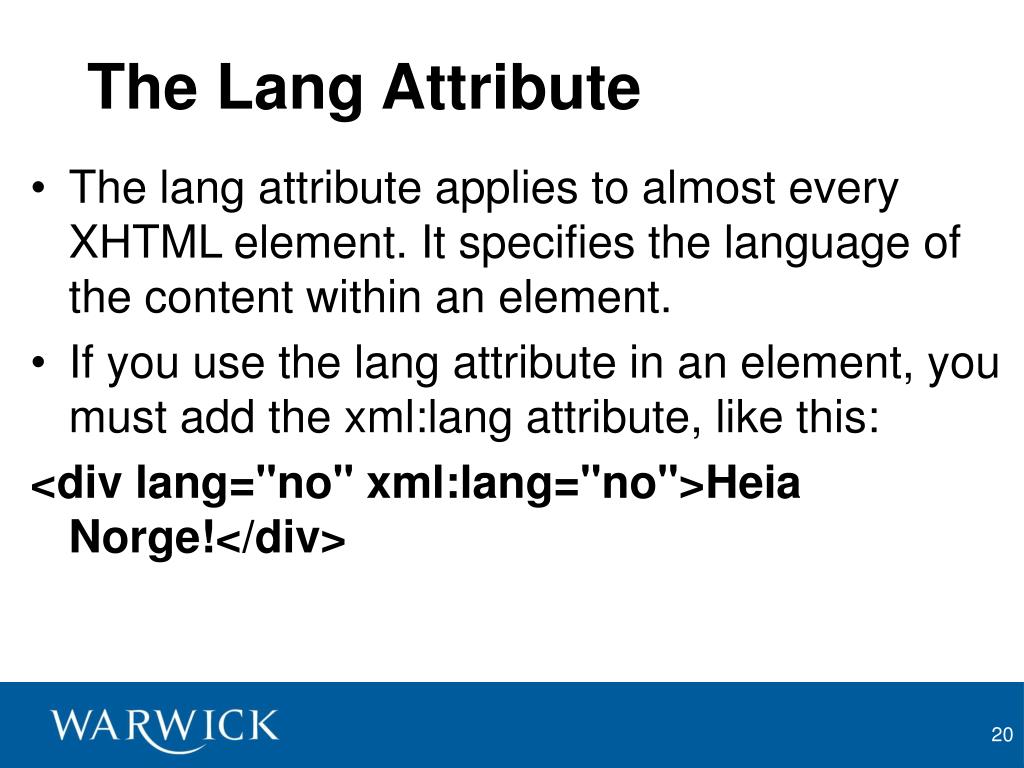 The Lang Attribute

• The lang attribute applies to almost every XHTML element. It specifies the language of the content within an element.

• If you use the lang attribute in an element, you must add the xml:lang attribute, like this:

<div lang="no" xml:lang="no">Heia Norge!</div>

WARWICK

20